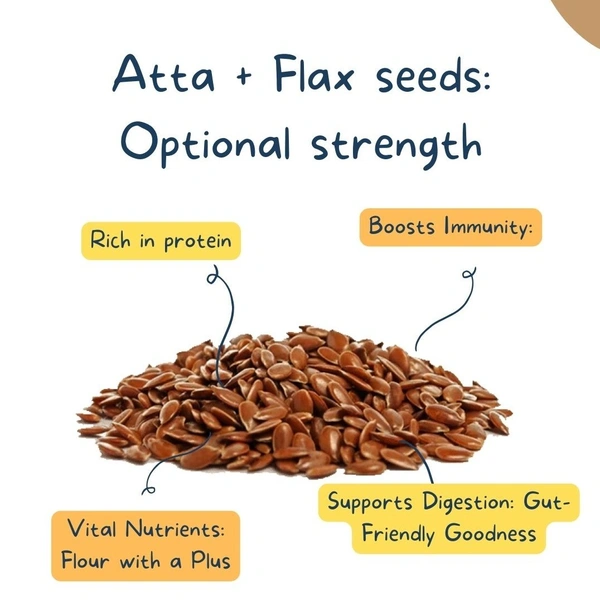 Atta + Flax seeds: Optional strength

Rich in protein

Boosts Immunity:

Vital Nutrients: Flour with a Plus

Supports Digestion: Gut-Friendly Goodness